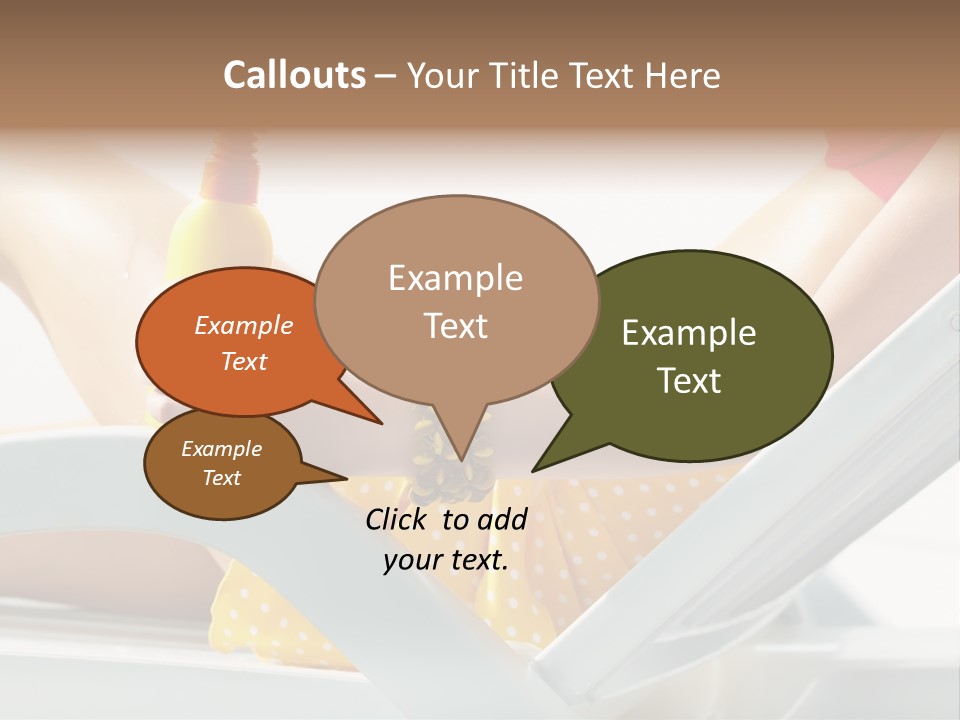 Callouts – Your Title Text Here

Example Text

Example Text

Example Text

Example Text

Click to add your text.